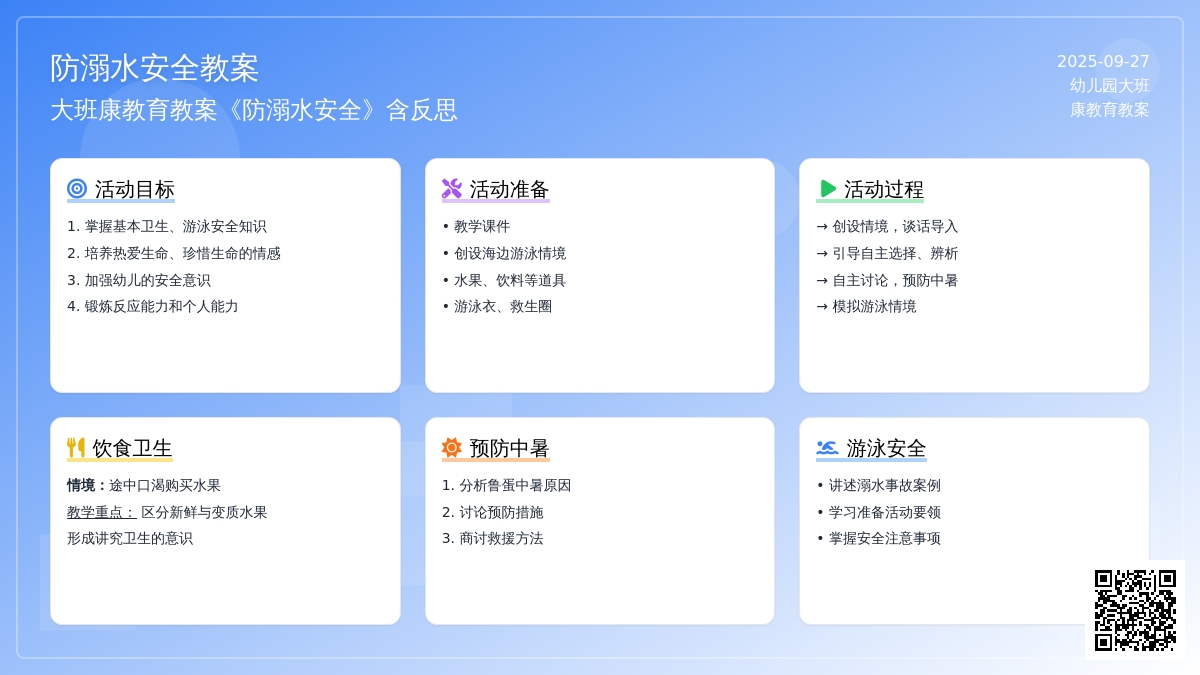 防溺水安全教案
大班康教育教案《防溺水安全》含反思

2025-09-27
幼儿园大班
康教育教案

活动目标
1. 掌握基本卫生、游泳安全知识
2. 培养热爱生命、珍惜生命的情感
3. 加强幼儿的安全意识
4. 锻炼反应能力和个人能力

活动准备
• 教学课件
• 创设海边游泳情境
• 水果、饮料等道具
• 游泳衣、救生圈

活动过程
→ 创设情境，谈话导入
→ 引导自主选择、辨析
→ 自主讨论，预防中暑
→ 模拟游泳情境

饮食卫生
情境：途中口渴购买水果
教学重点： 区分新鲜与变质水果
形成讲究卫生的意识

预防中暑
1. 分析鲁蛋中暑原因
2. 讨论预防措施
3. 商讨救援方法

游泳安全
• 讲述溺水事故案例
• 学习准备活动要领
• 掌握安全注意事项